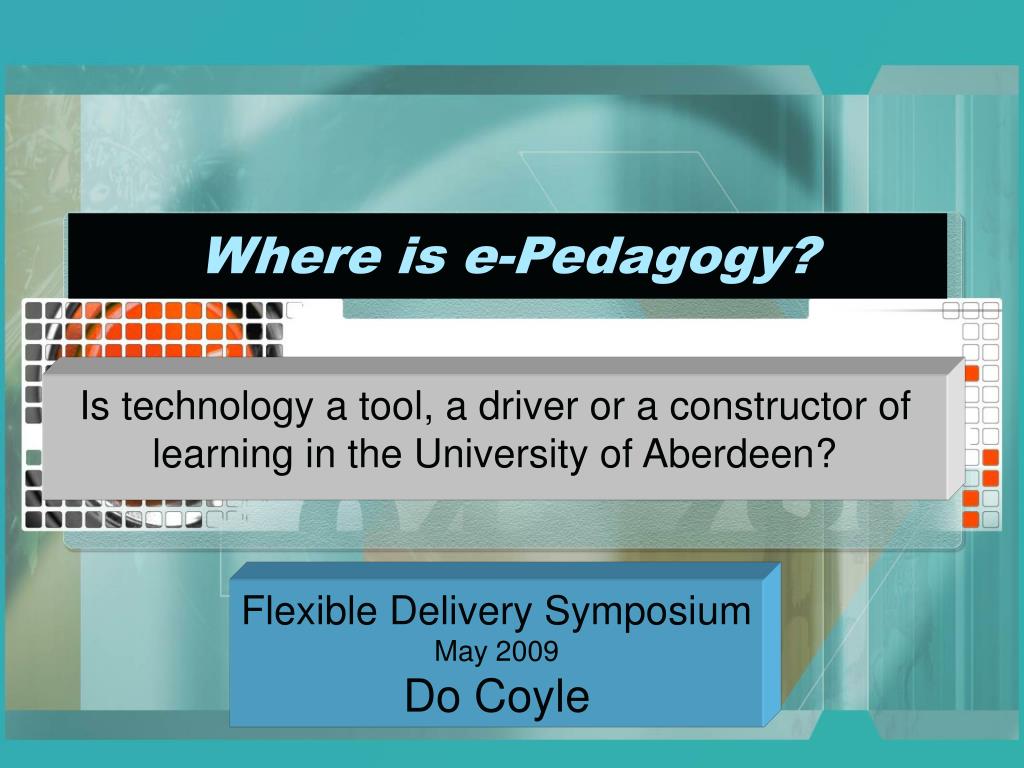 Where is e-Pedagogy?

Is technology a tool, a driver or a constructor of learning in the University of Aberdeen?

Flexible Delivery Symposium
May 2009
Do Coyle